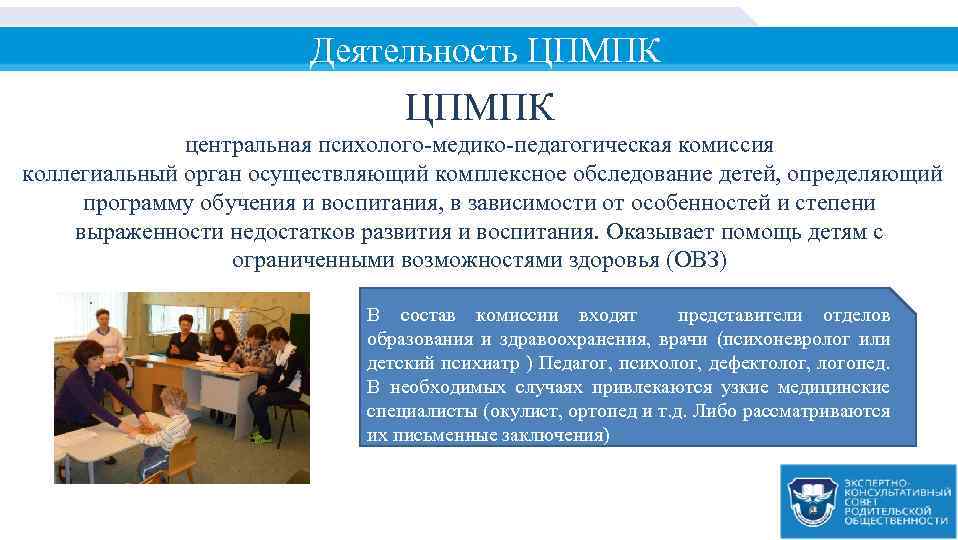 Деятельность ЦПМПК

ЦПМПК

центральная психолого-медико-педагогическая комиссия коллегиальный орган осуществляющий комплексное обследование детей, определяющий программу обучения и воспитания, в зависимости от особенностей и степени выраженности недостатков развития и воспитания. Оказывает помощь детям с ограниченными возможностями здоровья (ОВЗ)

В состав комиссии входят представители отделов образования и здравоохранения, врачи (психоневролог или детский психиатр ) Педагог, психолог, дефектолог, логопед. В необходимых случаях привлекаются узкие медицинские специалисты (окулист, ортопед и т.д. Либо рассматриваются их письменные заключения)

ЭКСПЕРТНО-КОНСУЛЬТАТИВНЫЙ СОВЕТ РОДИТЕЛЬСКОЙ ОБЩЕСТВЕННОСТИ